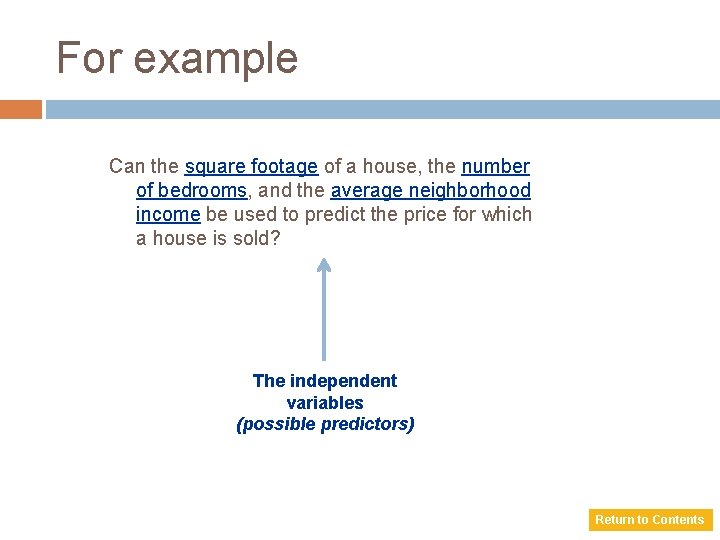 For example

Can the square footage of a house, the number of bedrooms, and the average neighborhood income be used to predict the price for which a house is sold?

The independent variables
(possible predictors)

Return to Contents